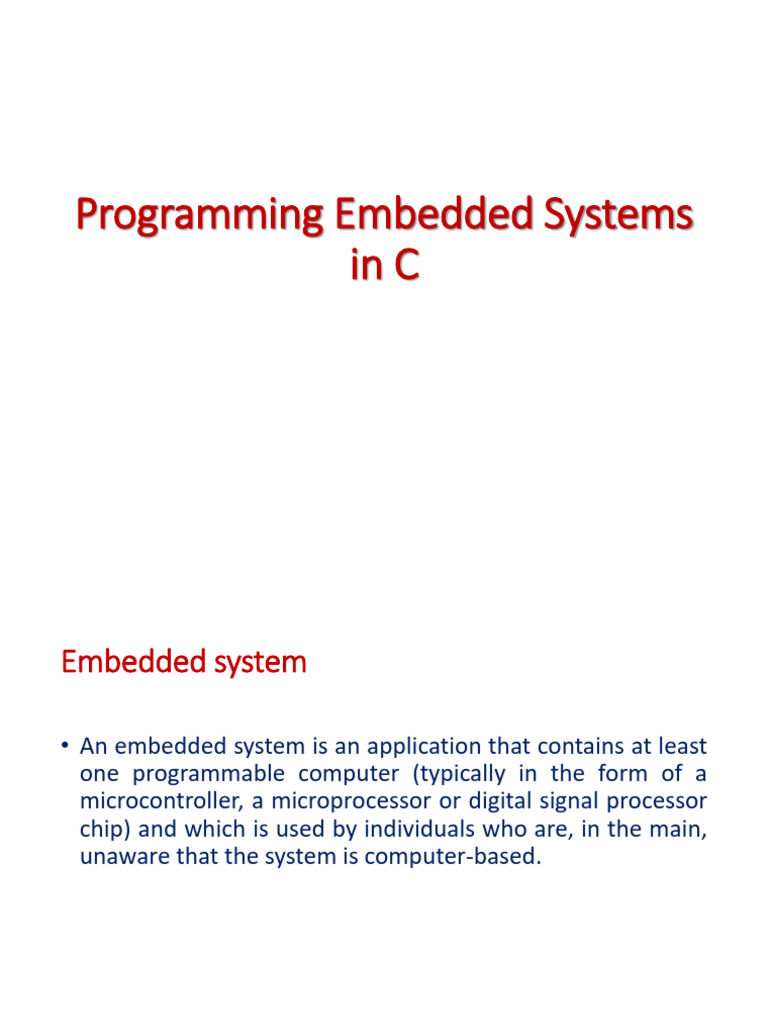 Programming Embedded Systems in C

Embedded system

• An embedded system is an application that contains at least one programmable computer (typically in the form of a microcontroller, a microprocessor or digital signal processor chip) and which is used by individuals who are, in the main, unaware that the system is computer-based.